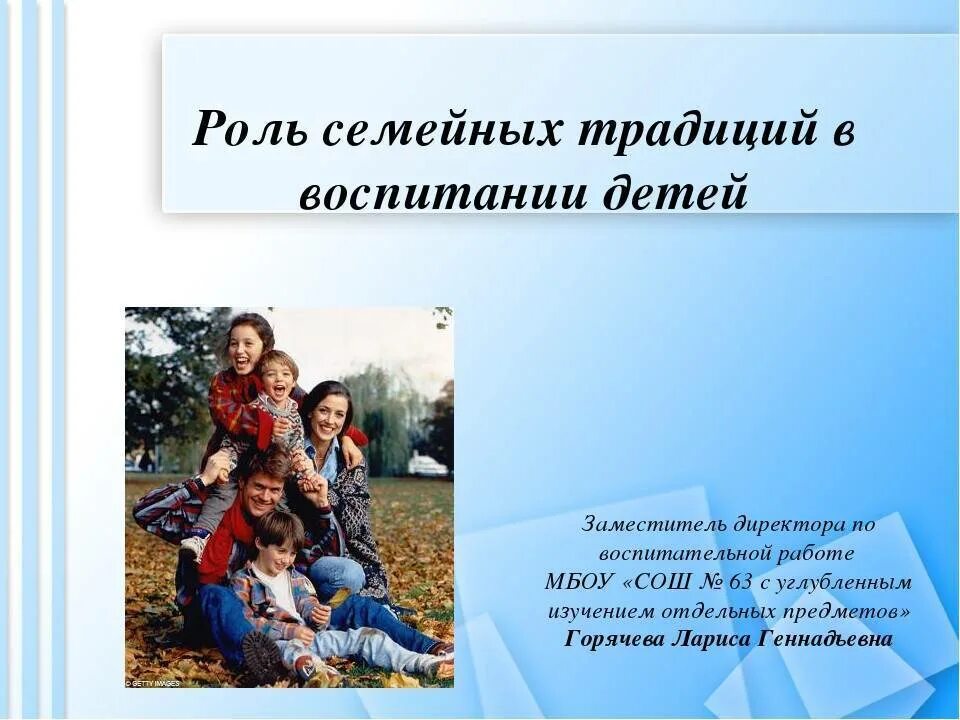 Роль семейных традиций в воспитании детей

© GETTY IMAGES

Заместитель директора по воспитательной работе
МБОУ «СОШ № 63 с углубленным изучением отдельных предметов»
Горячева Лариса Геннадьевна